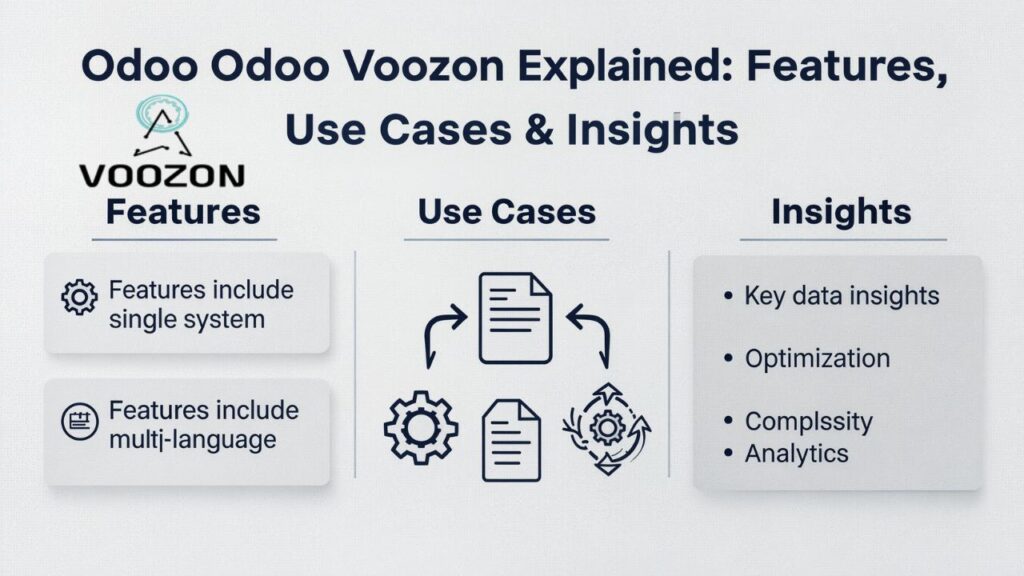 Odoo Odoo Voozon Explained: Features, Use Cases & Insights

VOOZON

Features

Features include single system

Features include multi-language

Use Cases

Insights

• Key data insights

• Optimization

• Complssity
• Analytics